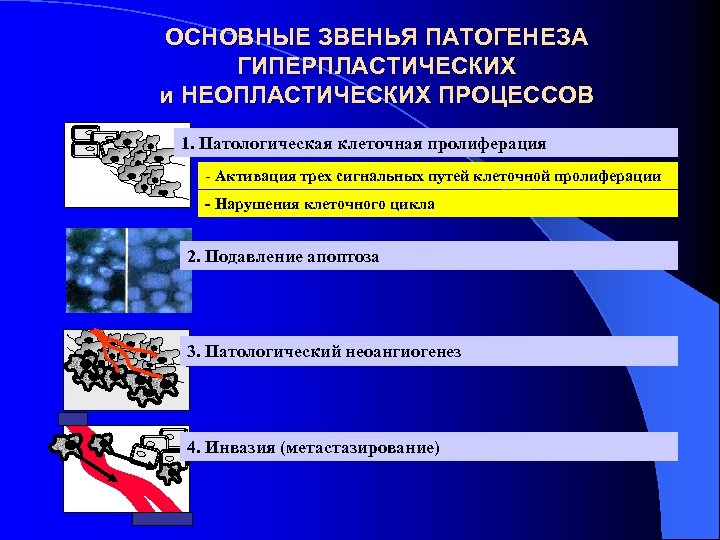 ОСНОВНЫЕ ЗВЕНЬЯ ПАТОГЕНЕЗА ГИПЕРПЛАСТИЧЕСКИХ и НЕОПЛАСТИЧЕСКИХ ПРОЦЕССОВ

1. Патологическая клеточная пролиферация

- Активация трех сигнальных путей клеточной пролиферации

- Нарушения клеточного цикла

2. Подавление апоптоза

3. Патологический неоангиогенез

4. Инвазия (метастазирование)